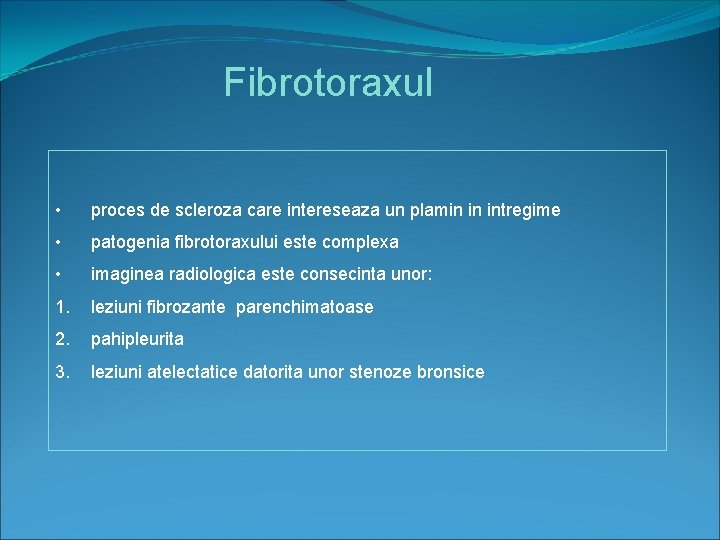 Fibrotoraxul

• proces de scleroza care intereseaza un plamin in intregime

• patogenia fibrotoraxului este complexa

• imaginea radiologica este consecinta unor:

1. leziuni fibrozante parenchimatoase

2. pahipleurita

3. leziuni atelectatice datorita unor stenoze bronsice